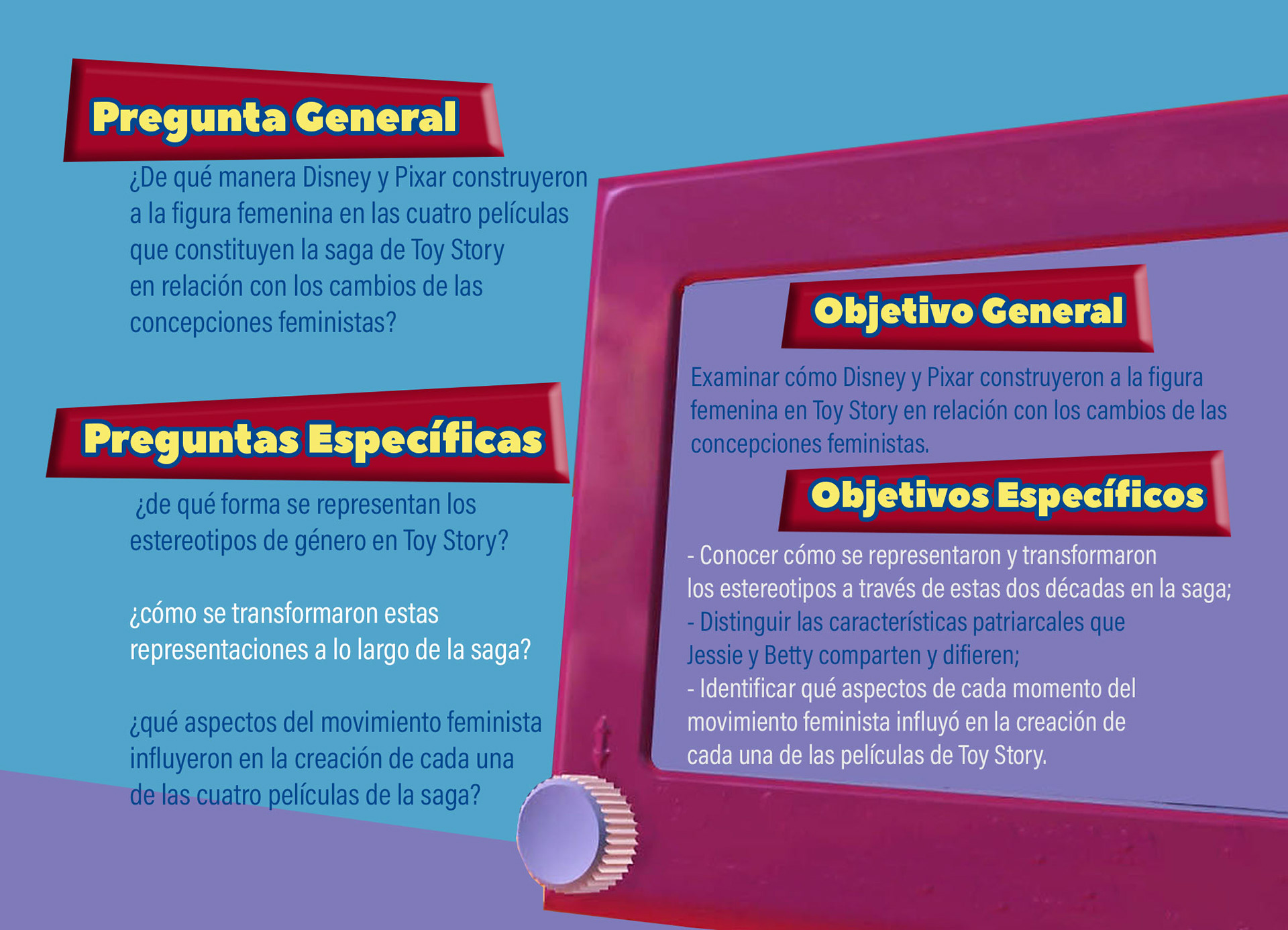 Pregunta General

¿De qué manera Disney y Pixar construyeron a la figura femenina en las cuatro películas que constituyen la saga de Toy Story en relación con los cambios de las concepciones feministas?

Preguntas Específicas

¿de qué forma se representan los estereotipos de género en Toy Story?

¿cómo se transformaron estas representaciones a lo largo de la saga?

¿qué aspectos del movimiento feminista influyeron en la creación de cada una de las cuatro películas de la saga?

Objetivo General

Examinar cómo Disney y Pixar construyeron a la figura femenina en Toy Story en relación con los cambios de las concepciones feministas.

Objetivos Específicos

- Conocer cómo se representaron y transformaron los estereotipos a través de estas dos décadas en la saga;
- Distinguir las características patriarcales que Jessie y Betty comparten y difieren;
- Identificar qué aspectos de cada momento del movimiento feminista influyó en la creación de cada una de las películas de Toy Story.